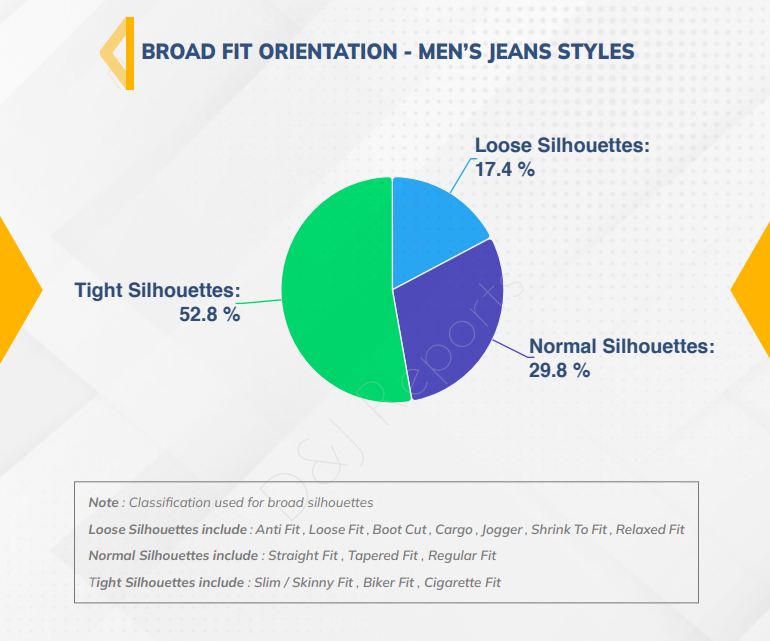 BROAD FIT ORIENTATION - MEN'S JEANS STYLES

Loose Silhouettes:
17.4 %

Tight Silhouettes:
52.8 %

Normal Silhouettes:
29.8 %

D&J Reports

Note : Classification used for broad silhouettes

Loose Silhouettes include : Anti Fit , Loose Fit , Boot Cut , Cargo , Jogger , Shrink To Fit , Relaxed Fit

Normal Silhouettes include : Straight Fit , Tapered Fit , Regular Fit

Tight Silhouettes include : Slim / Skinny Fit , Biker Fit , Cigarette Fit